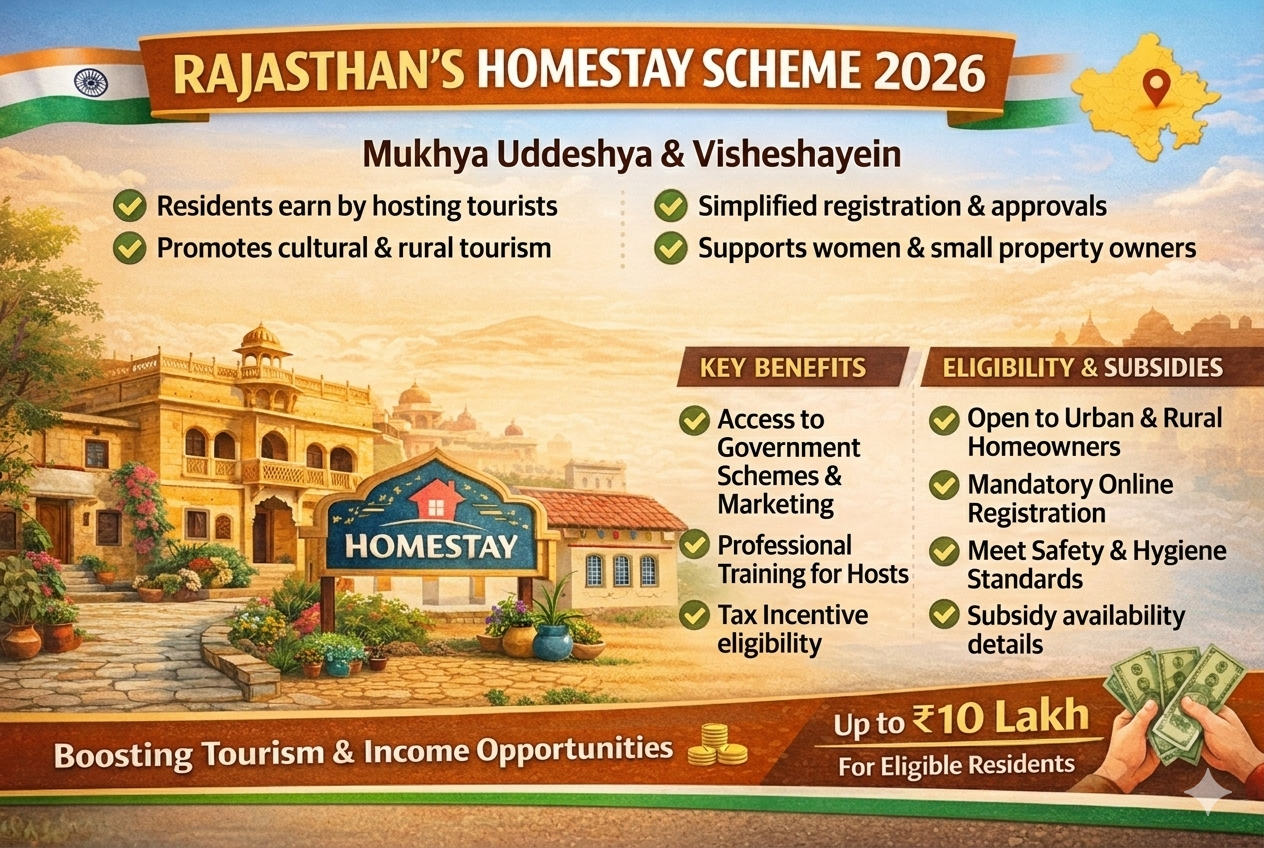 RAJASTHAN'S HOMESTAY SCHEME 2026

Mukhya Uddeshya & Visheshayein

Residents earn by hosting tourists

Promotes cultural & rural tourism

Simplified registration & approvals

Supports women & small property owners

HOMESTAY

KEY BENEFITS

Access to Government Schemes & Marketing

Professional Training for Hosts

Tax Incentive eligibility

ELIGIBILITY & SUBSIDIES

Open to Urban & Rural Homeowners

Mandatory Online Registration

Meet Safety & Hygiene Standards

Subsidy availability details

Boosting Tourism & Income Opportunities

Up to ₹10 Lakh

For Eligible Residents